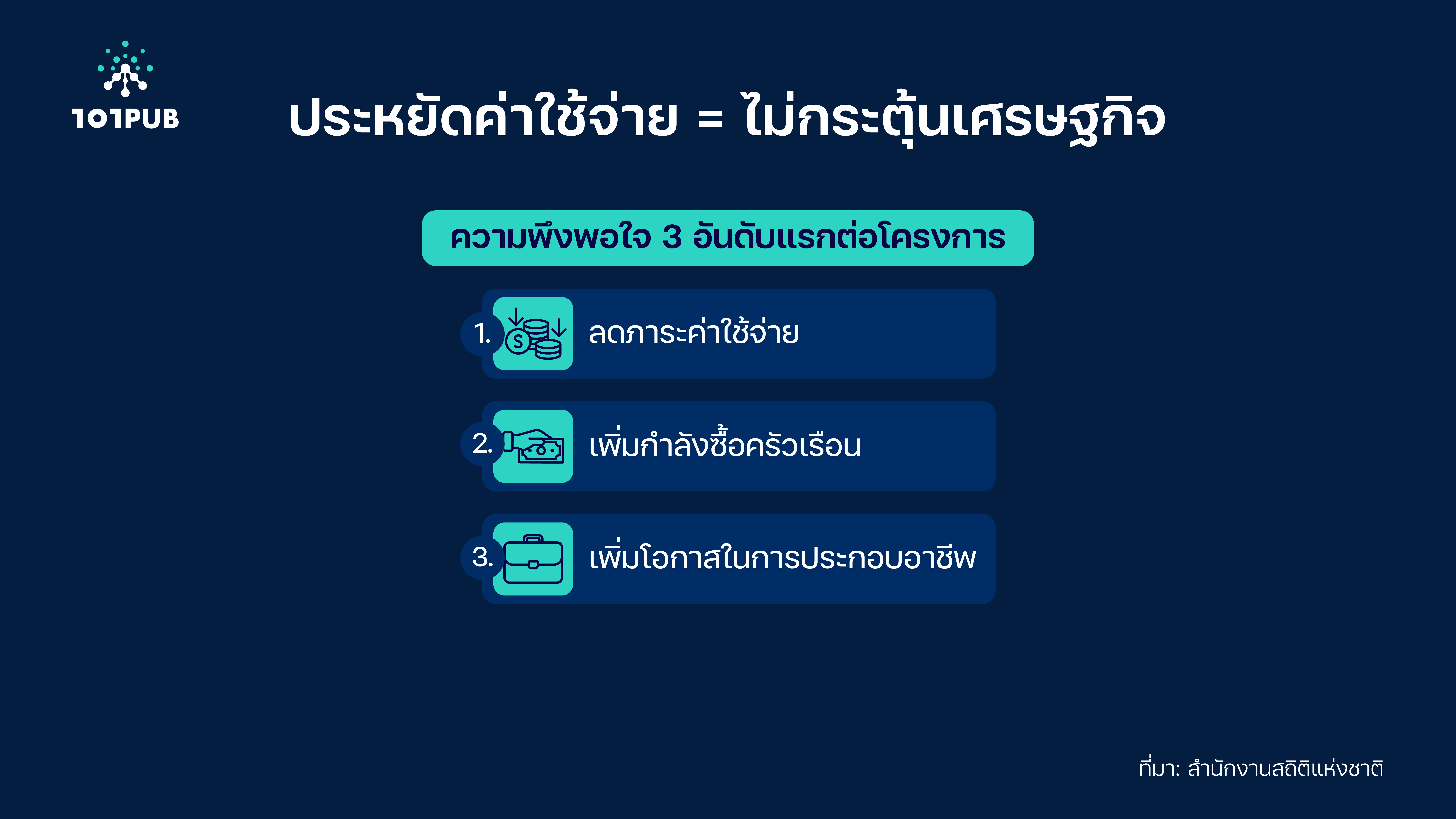 101PUB

ประหยัดค่าใช้จ่าย = ไม่กระตุ้นเศรษฐกิจ

ความพึงพอใจ 3 อันดับแรกต่อโครงการ

1. ลดภาระค่าใช้จ่าย

2. เพิ่มกำลังซื้อครัวเรือน

3. เพิ่มโอกาสในการประกอบอาชีพ

ที่มา: สำนักงานสถิติแห่งชาติ